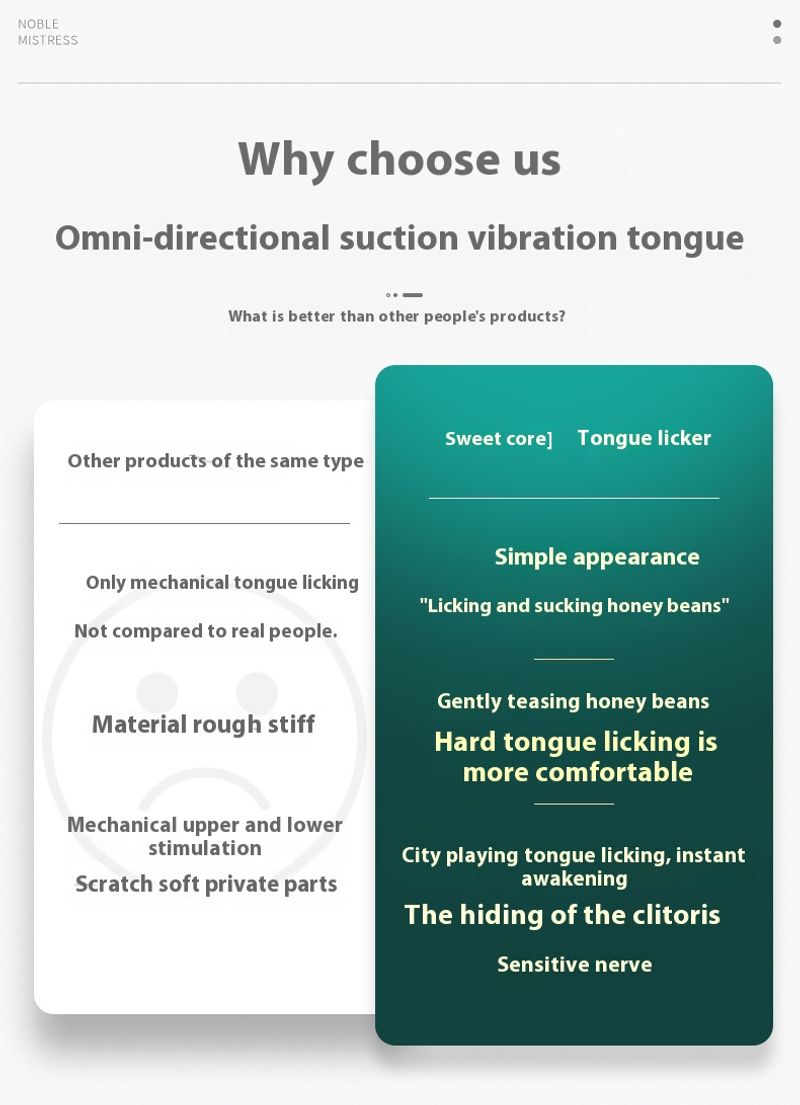 NOBLE
MISTRESS

Why choose us

Omni-directional suction vibration tongue

What is better than other people's products?

Other products of the same type

Only mechanical tongue licking

Not compared to real people.

Material rough stiff

Mechanical upper and lower stimulation

Scratch soft private parts

Sweet core] Tongue licker

Simple appearance

"Licking and sucking honey beans"

Gently teasing honey beans

Hard tongue licking is more comfortable

City playing tongue licking, instant awakening

The hiding of the clitoris

Sensitive nerve